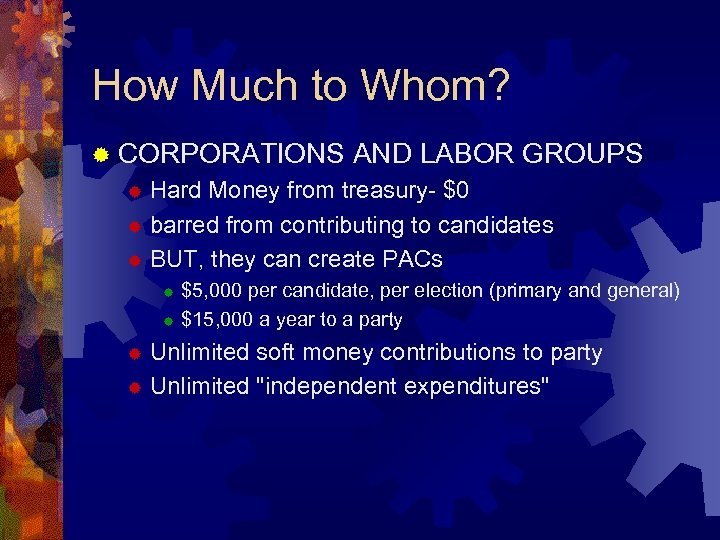 How Much to Whom?

CORPORATIONS AND LABOR GROUPS

Hard Money from treasury- \$0

barred from contributing to candidates

BUT, they can create PACs

\$5,000 per candidate, per election (primary and general)

\$15,000 a year to a party

Unlimited soft money contributions to party

Unlimited "independent expenditures"